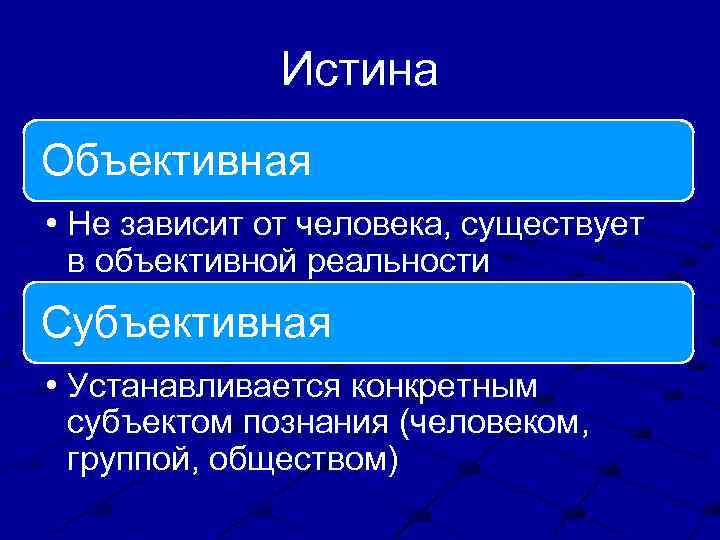 Истина

Объективная

• Не зависит от человека, существует в объективной реальности

Субъективная

• Устанавливается конкретным субъектом познания (человеком, группой, обществом)